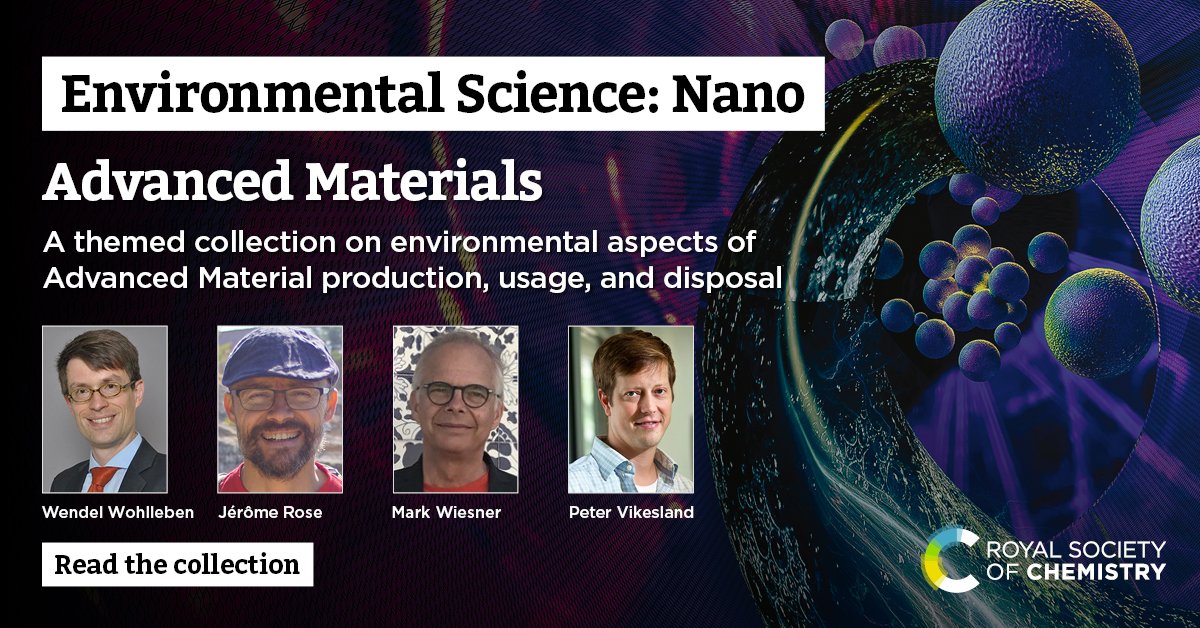 Environmental Science: Nano

Advanced Materials

A themed collection on environmental aspects of Advanced Material production, usage, and disposal

Wendel Wohlleben

Jérôme Rose

Mark Wiesner

Peter Vikesland

Read the collection

ROYAL SOCIETY OF CHEMISTRY